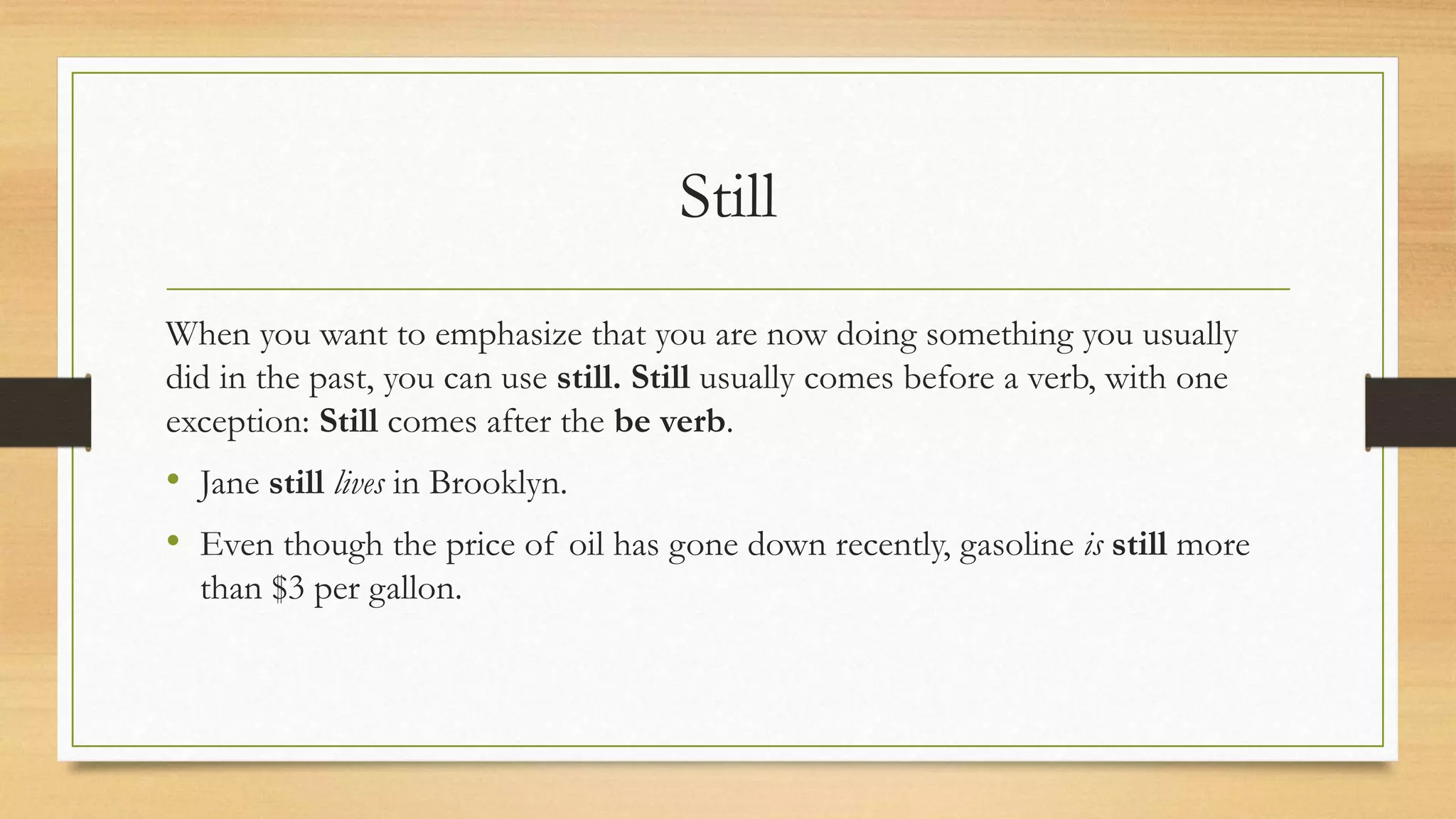 Still

When you want to emphasize that you are now doing something you usually did in the past, you can use still. Still usually comes before a verb, with one exception: Still comes after the be verb.

• Jane still lives in Brooklyn.
• Even though the price of oil has gone down recently, gasoline is still more than \$3 per gallon.